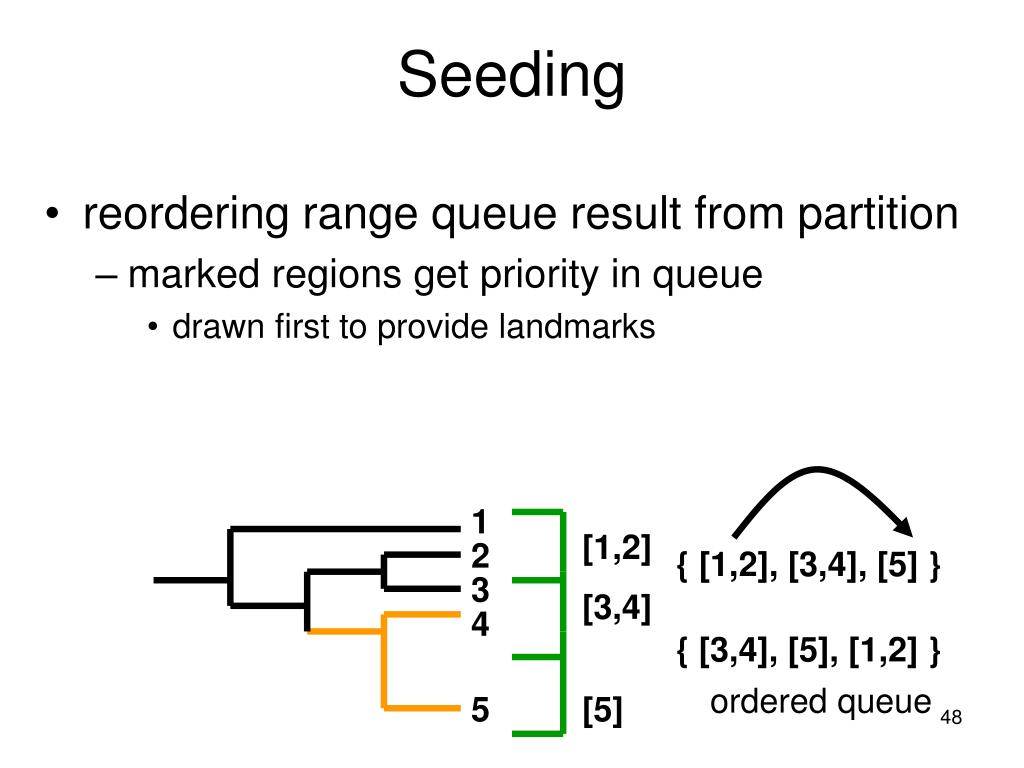 Seeding

• reordering range queue result from partition
– marked regions get priority in queue
• drawn first to provide landmarks

1
2
3
4
5

[1,2]
[3,4]
[5]

{ [1,2], [3,4], [5] }

{ [3,4], [5], [1,2] }
ordered queue

48